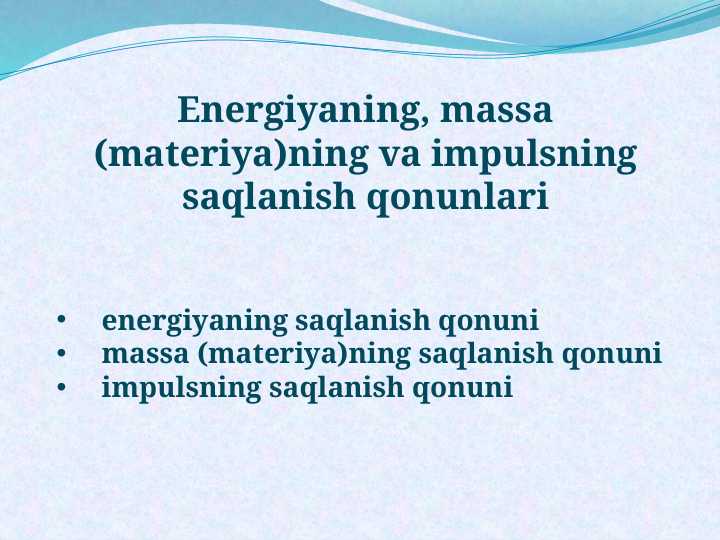 Energiyaning, massa (materiya)ning va impulsning saqlanish qonunlari

• energiyaning saqlanish qonuni
• massa (materiya)ning saqlanish qonuni
• impulsning saqlanish qonuni